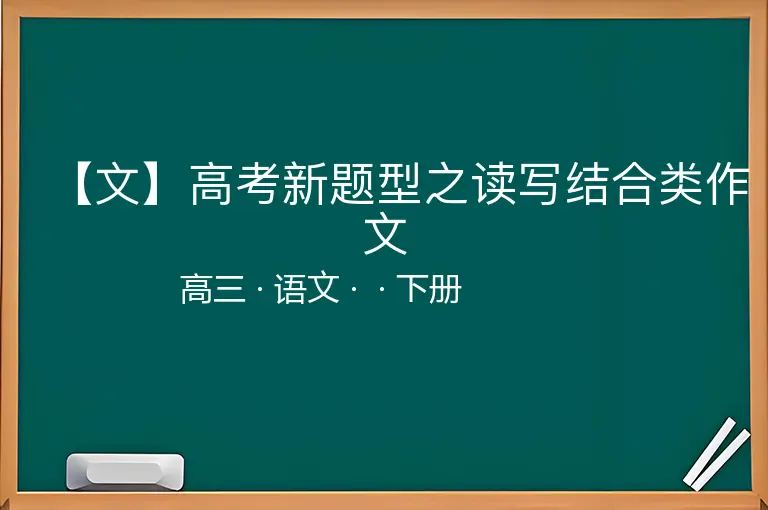 【文】高考新题型之读写结合类作文

高三 · 语文 · · 下册